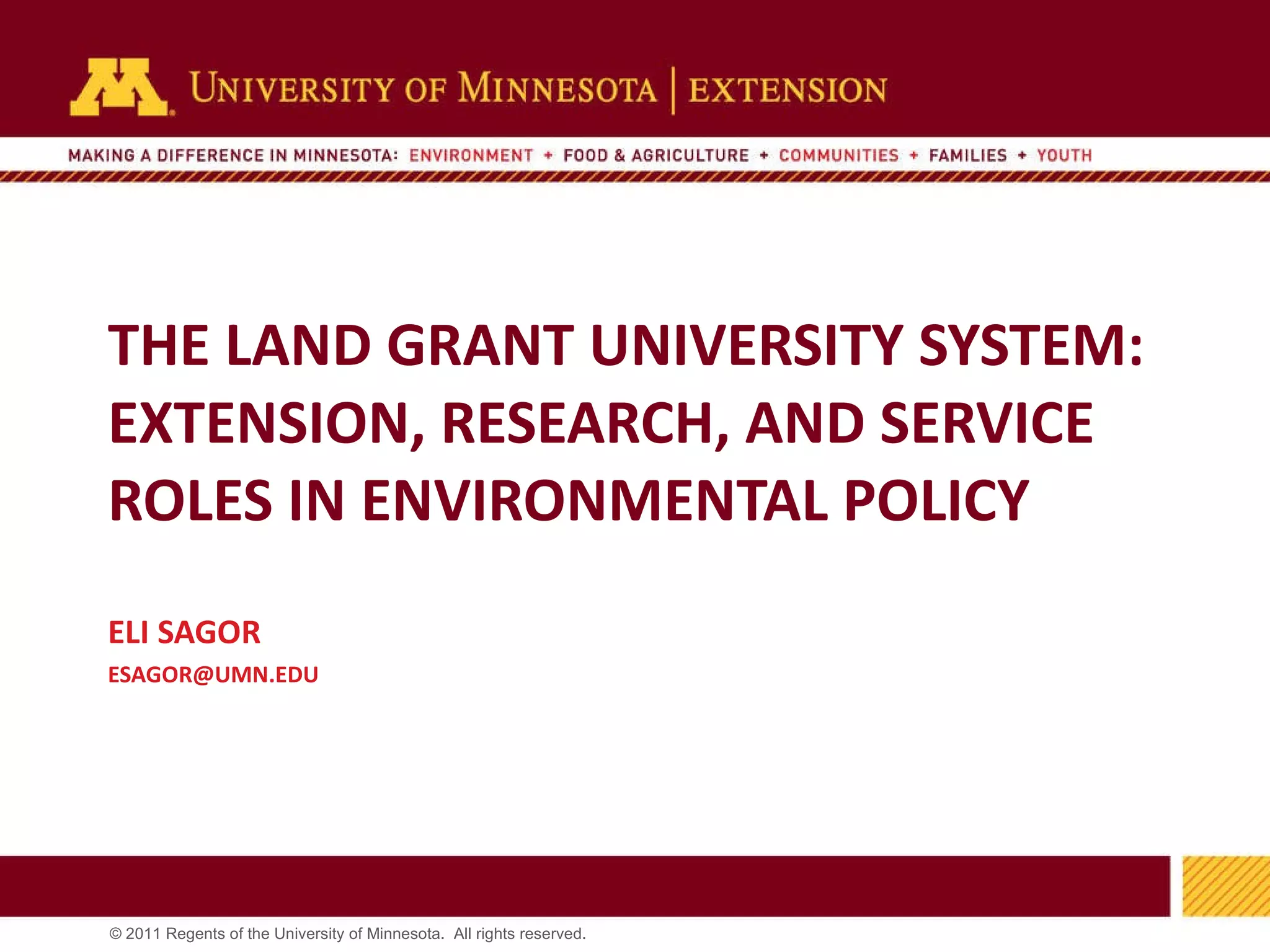 UNIVERSITY OF MINNESOTA | EXTENSION

MAKING A DIFFERENCE IN MINNESOTA: ENVIRONMENT + FOOD & AGRICULTURE + COMMUNITIES + FAMILIES + YOUTH

THE LAND GRANT UNIVERSITY SYSTEM: EXTENSION, RESEARCH, AND SERVICE ROLES IN ENVIRONMENTAL POLICY

ELI SAGOR

ESAGOR@UMN.EDU

© 2011 Regents of the University of Minnesota. All rights reserved.